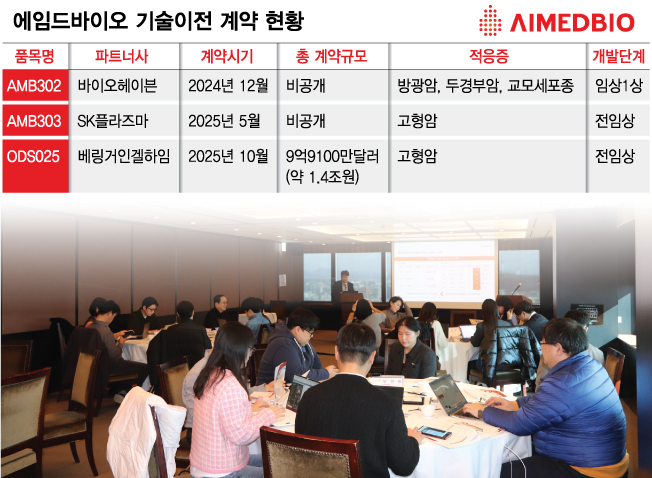 에임드바이오 기술이전 계약 현황

AIMEDBIO

| 품목명 | 파트너사 | 계약시기 | 총 계약규모 | 적응증 | 개발단계 |
|---|---|---|---|---|---|
| AMB302 | 바이오헤이븐 | 2024년 12월 | 비공개 | 방광암, 두경부암, 교모세포종 | 임상1상 |
| AMB303 | SK플라즈마 | 2025년 5월 | 비공개 | 고형암 | 전임상 |
| ODS025 | 베링거인겔하임 | 2025년 10월 | 9억9100만달러 (약 1.4조원) | 고형암 | 전임상 |